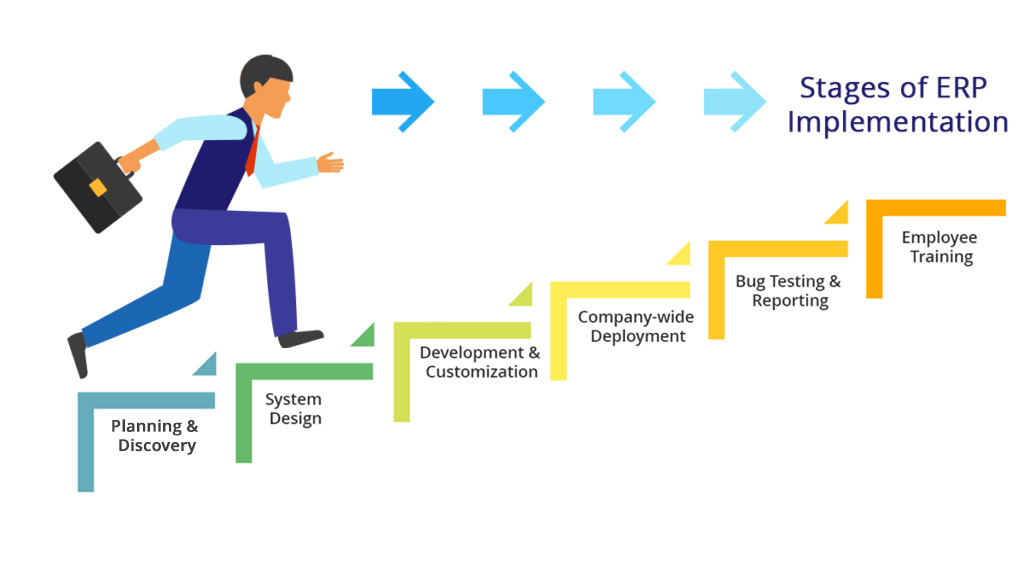 Stages of ERP Implementation

Planning & Discovery

System Design

Development & Customization

Company-wide Deployment

Bug Testing & Reporting

Employee Training